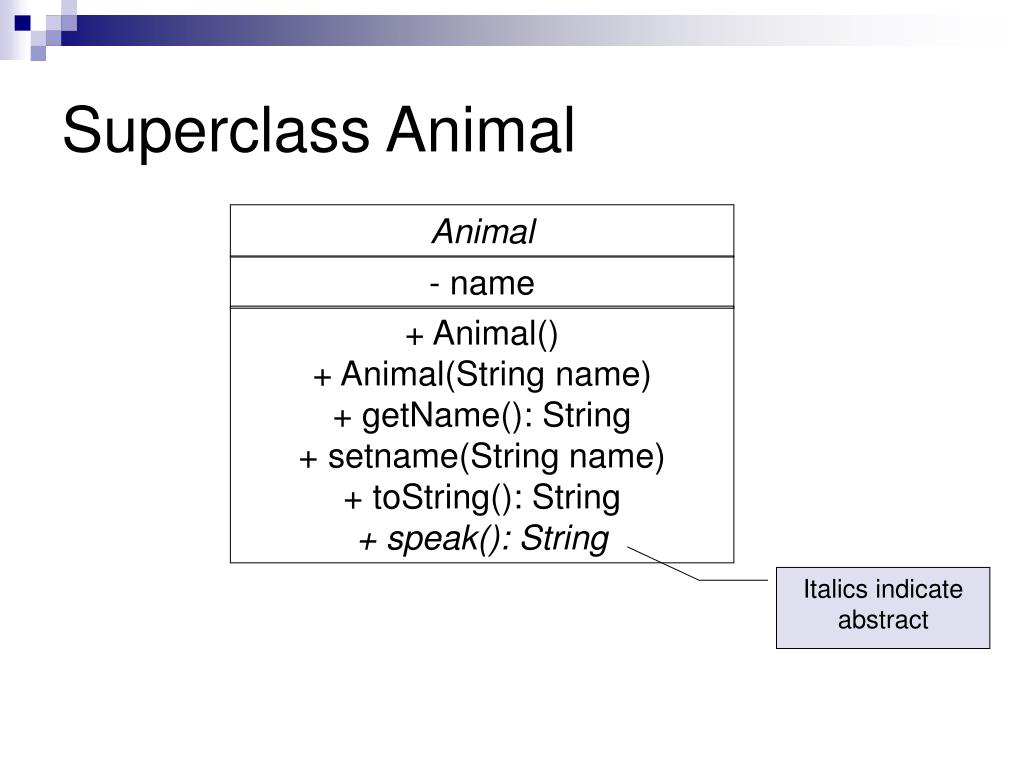 Superclass Animal

Animal

- name

+ Animal()
+ Animal(String name)
+ getName(): String
+ setname(String name)
+ toString(): String
+ speak(): String

Italics indicate abstract